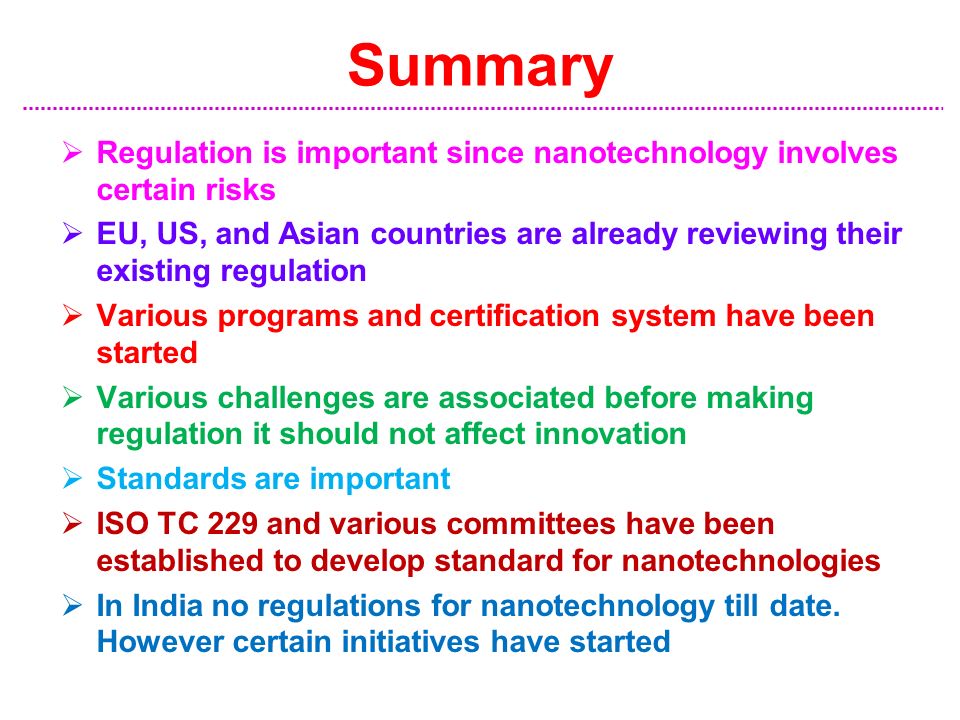 Summary

➢ Regulation is important since nanotechnology involves certain risks

➢ EU, US, and Asian countries are already reviewing their existing regulation

➢ Various programs and certification system have been started

➢ Various challenges are associated before making regulation it should not affect innovation

➢ Standards are important

➢ ISO TC 229 and various committees have been established to develop standard for nanotechnologies

➢ In India no regulations for nanotechnology till date. However certain initiatives have started